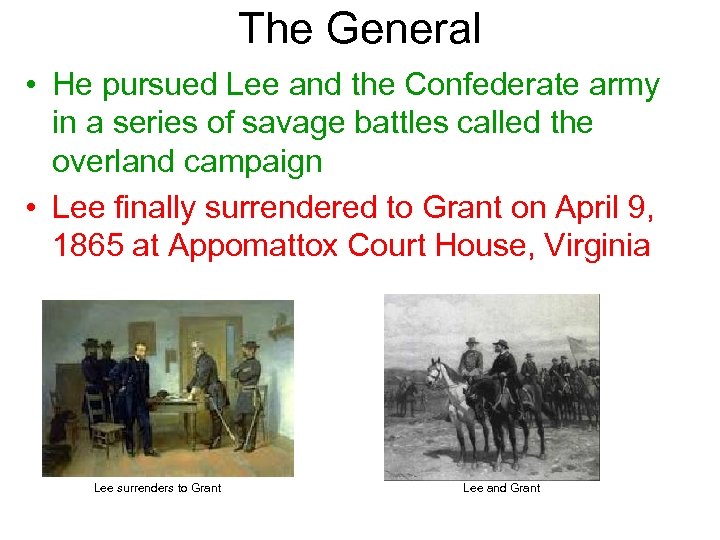 The General

• He pursued Lee and the Confederate army in a series of savage battles called the overland campaign

• Lee finally surrendered to Grant on April 9, 1865 at Appomattox Court House, Virginia

Lee surrenders to Grant

Lee and Grant